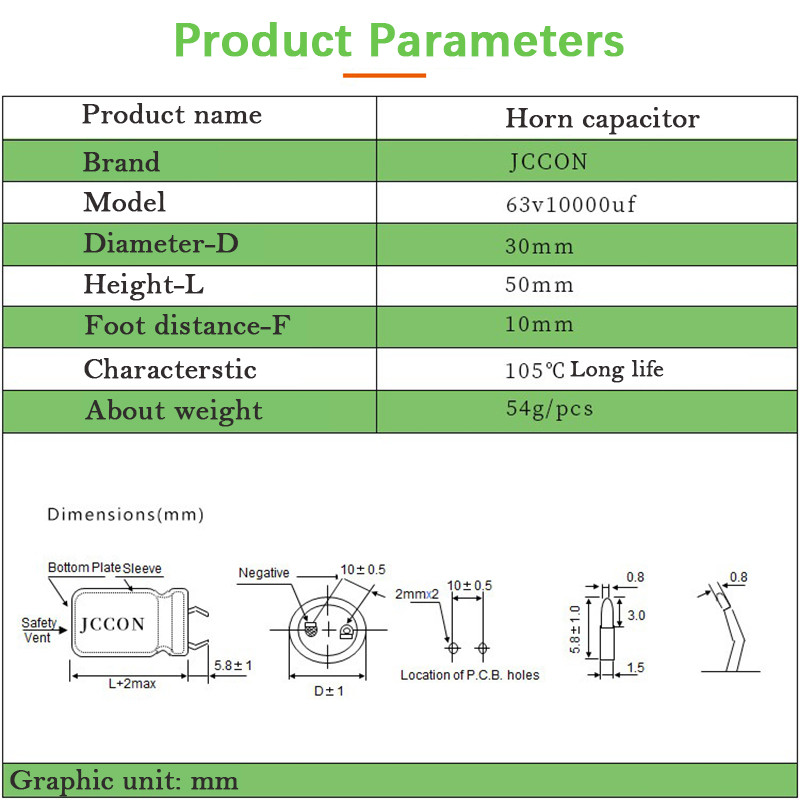 Product Parameters

| Product name | Horn capacitor |
|---|---|
| Brand | JCCON |
| Model | 63v10000uf |
| Diameter-D | 30mm |
| Height-L | 50mm |
| Foot distance-F | 10mm |
| Characterstic | 105℃ Long life |
| About weight | 54g/pcs |

Dimensions(mm)

Bottom Plate Sleeve

Safety Vent

JCCON

L+2max

5.8±1

Negative

10±0.5

D±1

2mmx2

10±0.5

Location of P.C.B. holes

0.8

3.0

5.8±1.0

1.5

0.8

Graphic unit: mm